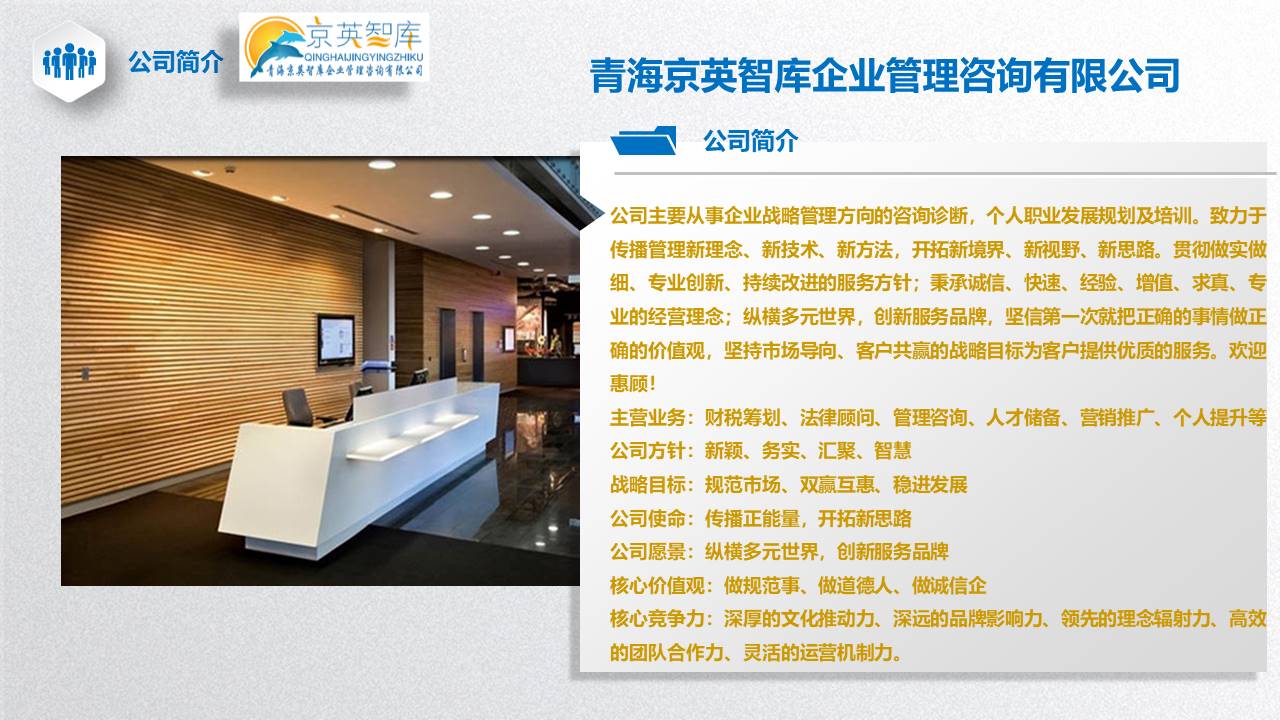 公司简介

京英智库
QINGHAIJINGYINGZHIKU
青海京英智库企业管理咨询有限公司

青海京英智库企业管理咨询有限公司

公司简介

公司主要从事企业战略管理方向的咨询诊断，个人职业发展规划及培训。致力于传播管理新理念、新技术、新方法，开拓新境界、新视野、新思路。贯彻做实做细、专业创新、持续改进的服务方针；秉承诚信、快速、经验、增值、求真、专业的经营理念；纵横多元世界，创新服务品牌，坚信第一次就把正确的事情做正确的价值观，坚持市场导向、客户共赢的战略目标为客户提供优质的服务。欢迎惠顾！

主营业务：财税筹划、法律顾问、管理咨询、人才储备、营销推广、个人提升等
公司方针：新颖、务实、汇聚、智慧
战略目标：规范市场、双赢互惠、稳进发展
公司使命：传播正能量，开拓新思路
公司愿景：纵横多元世界，创新服务品牌
核心价值观：做规范事、做道德人、做诚信企
核心竞争力：深厚的文化推动力、深远的品牌影响力、领先的理念辐射力、高效的团队合作力、灵活的运营机制力。